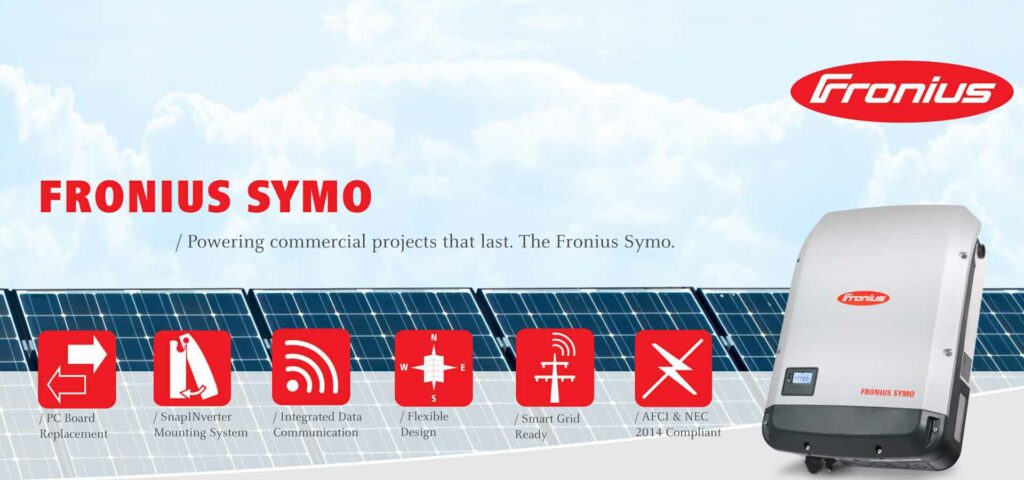 Fronius

FRONIUS SYMO

/ Powering commercial projects that last. The Fronius Symo.

/ PC Board Replacement

/ SnapINverter Mounting System

/ Integrated Data Communication

N W E S

/ Flexible Design

/ Smart Grid Ready

/ AFCI & NEC 2014 Compliant

Fronius

FRONIUS SYMO